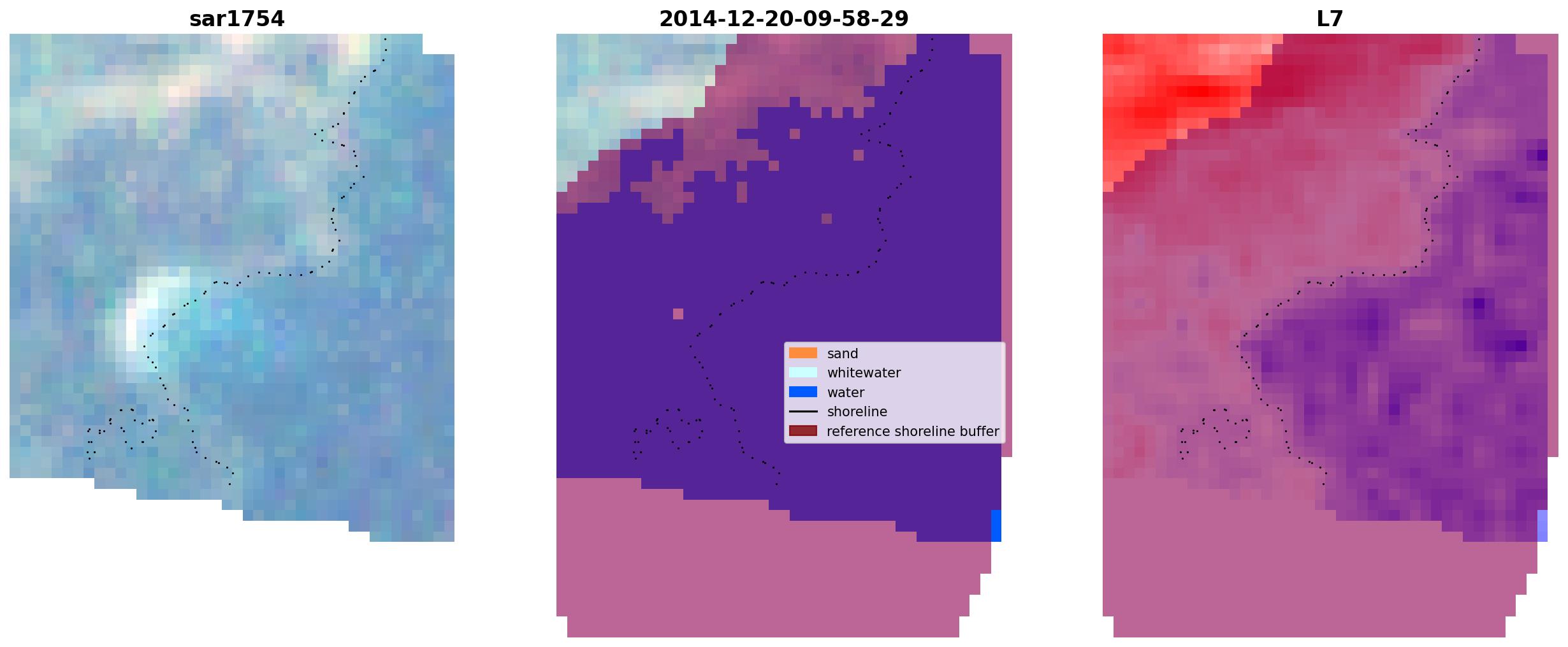 sar1754

2014-12-20-09-58-29

L7

sand
whitewater
water
shoreline
reference shoreline buffer